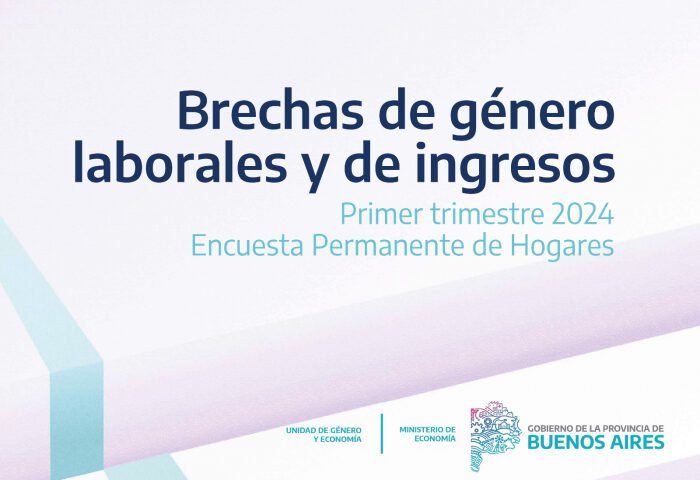 Brechas de género laborales y de ingresos

Primer trimestre 2024
Encuesta Permanente de Hogares

UNIDAD DE GÉNERO Y ECONOMÍA

MINISTERIO DE ECONOMÍA

GOBIERNO DE LA PROVINCIA DE
BUENOS AIRES